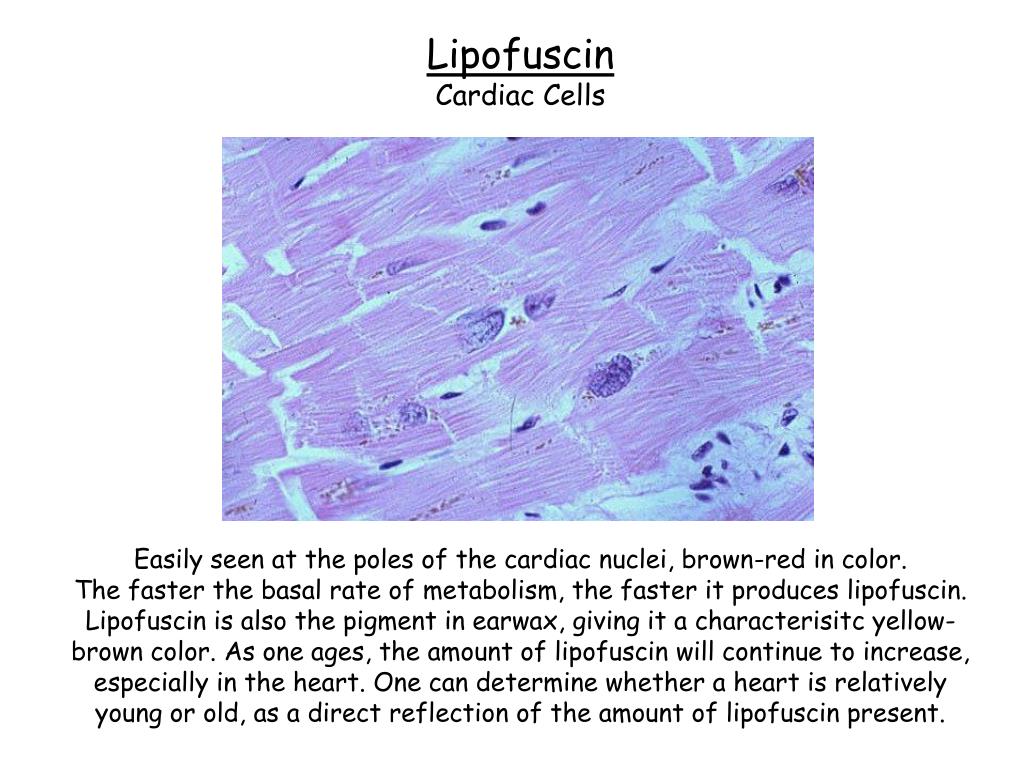 Lipofuscin
Cardiac Cells

Easily seen at the poles of the cardiac nuclei, brown-red in color.
The faster the basal rate of metabolism, the faster it produces lipofuscin. Lipofuscin is also the pigment in earwax, giving it a characterisitc yellow-brown color. As one ages, the amount of lipofuscin will continue to increase, especially in the heart. One can determine whether a heart is relatively young or old, as a direct reflection of the amount of lipofuscin present.